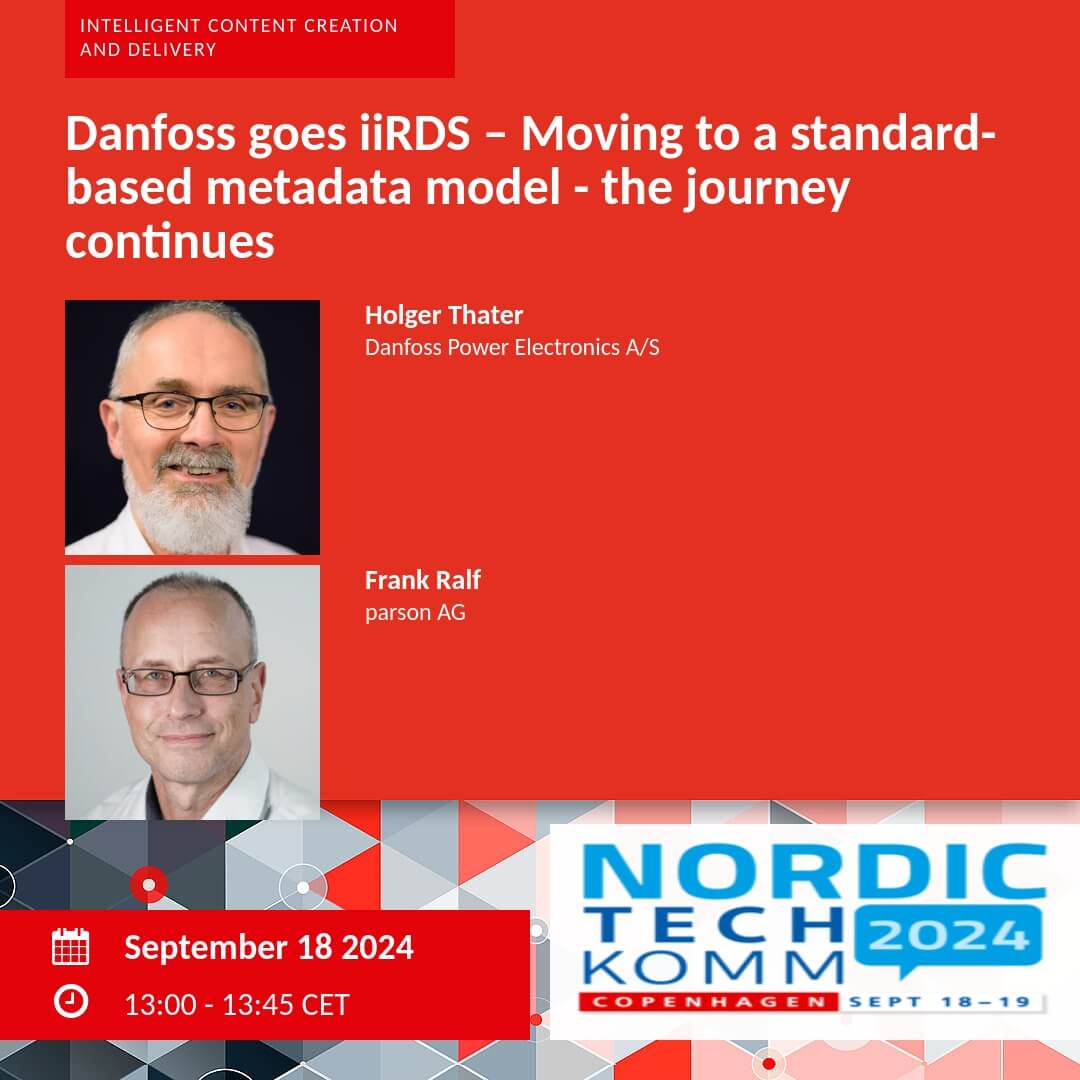 INTELLIGENT CONTENT CREATION AND DELIVERY

Danfoss goes iiRDS – Moving to a standard-based metadata model - the journey continues

Holger Thater
Danfoss Power Electronics A/S

Frank Ralf
parson AG

September 18 2024

13:00 - 13:45 CET

NORDIC TECH KOMM 2024
COPENHAGEN SEPT 18–19